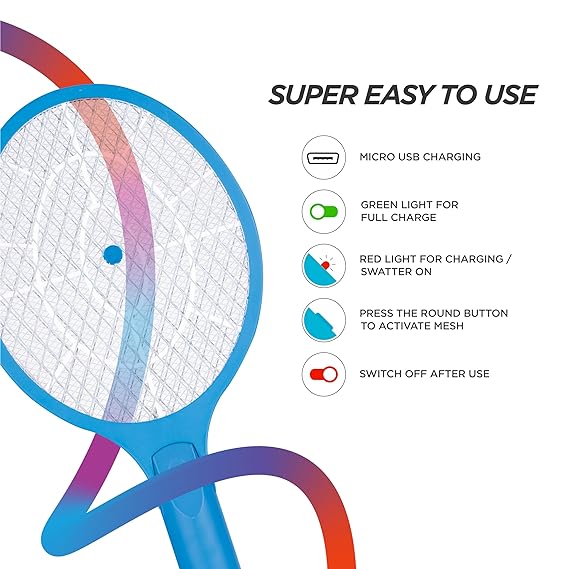 SUPER EASY TO USE

MICRO USB CHARGING

GREEN LIGHT FOR FULL CHARGE

RED LIGHT FOR CHARGING / SWATTER ON

PRESS THE ROUND BUTTON TO ACTIVATE MESH

SWITCH OFF AFTER USE